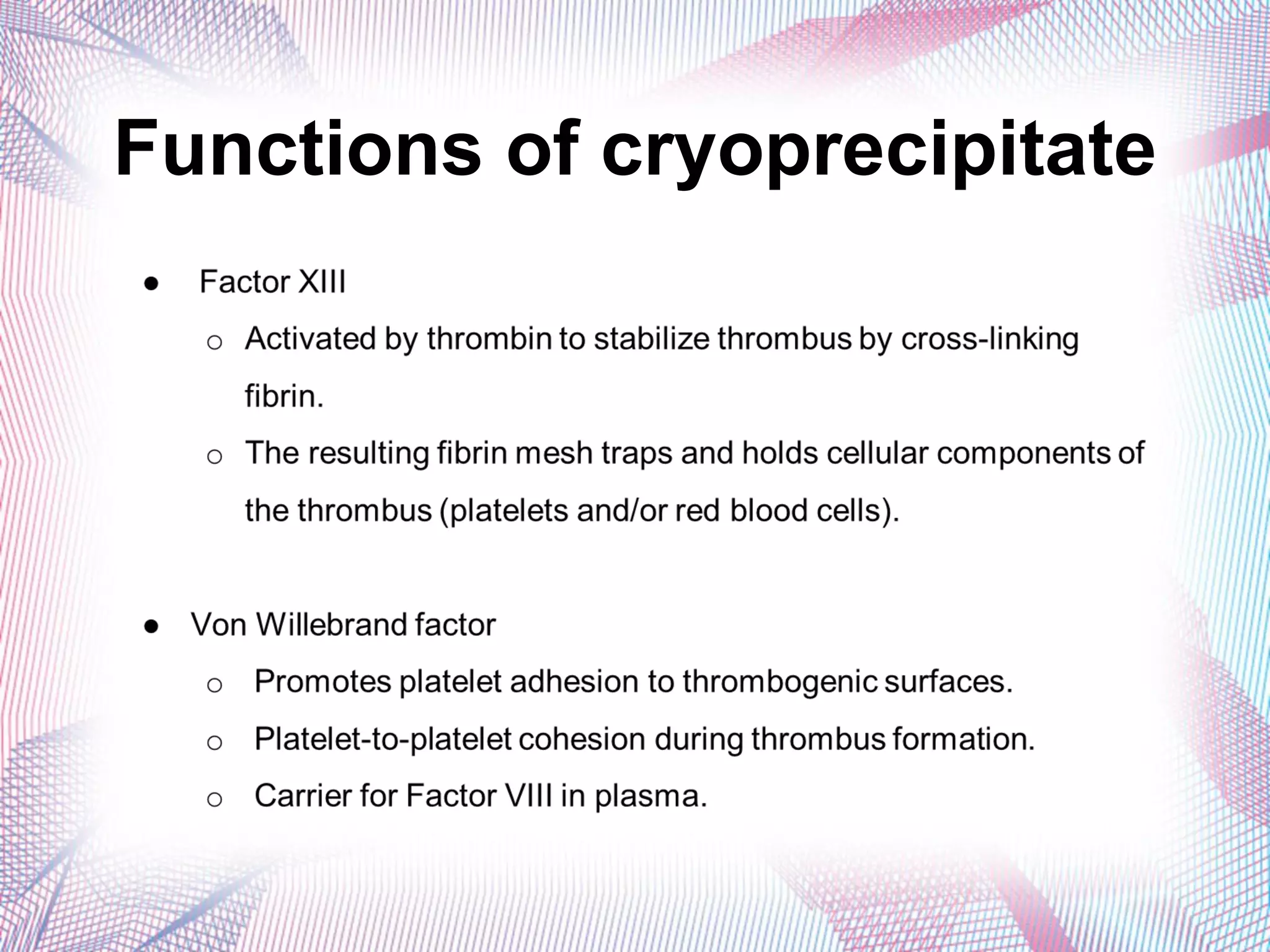 Functions of cryoprecipitate

● Factor XIII
  ○ Activated by thrombin to stabilize thrombus by cross-linking fibrin.
  ○ The resulting fibrin mesh traps and holds cellular components of the thrombus (platelets and/or red blood cells).

● Von Willebrand factor
  ○ Promotes platelet adhesion to thrombogenic surfaces.
  ○ Platelet-to-platelet cohesion during thrombus formation.
  ○ Carrier for Factor VIII in plasma.